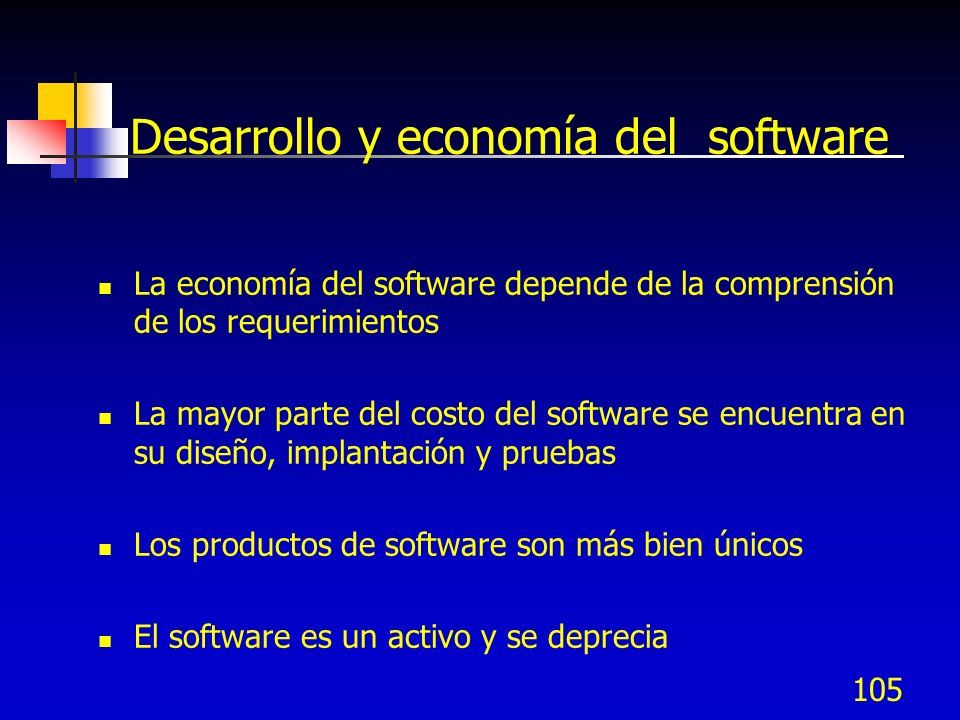 Desarrollo y economía del software

- La economía del software depende de la comprensión de los requerimientos
- La mayor parte del costo del software se encuentra en su diseño, implantación y pruebas
- Los productos de software son más bien únicos
- El software es un activo y se deprecia

105